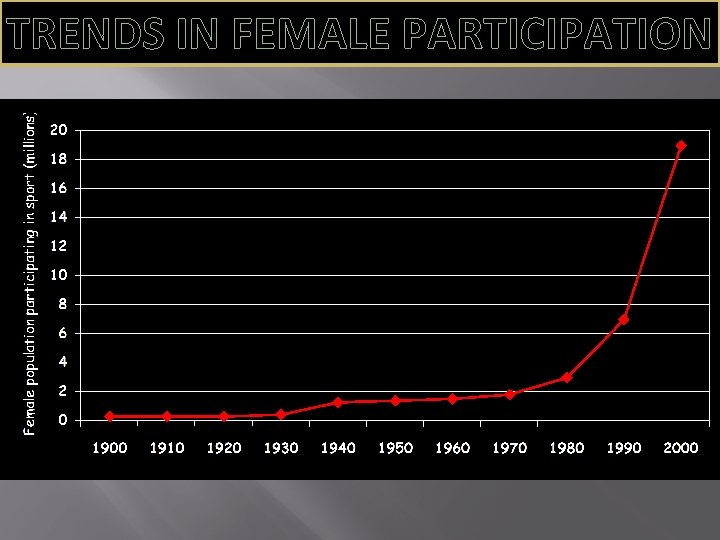 TRENDS IN FEMALE PARTICIPATION

Female population participating in sport (millions)

20
18
16
14
12
10
8
6
4
2
0

1900 1910 1920 1930 1940 1950 1960 1970 1980 1990 2000